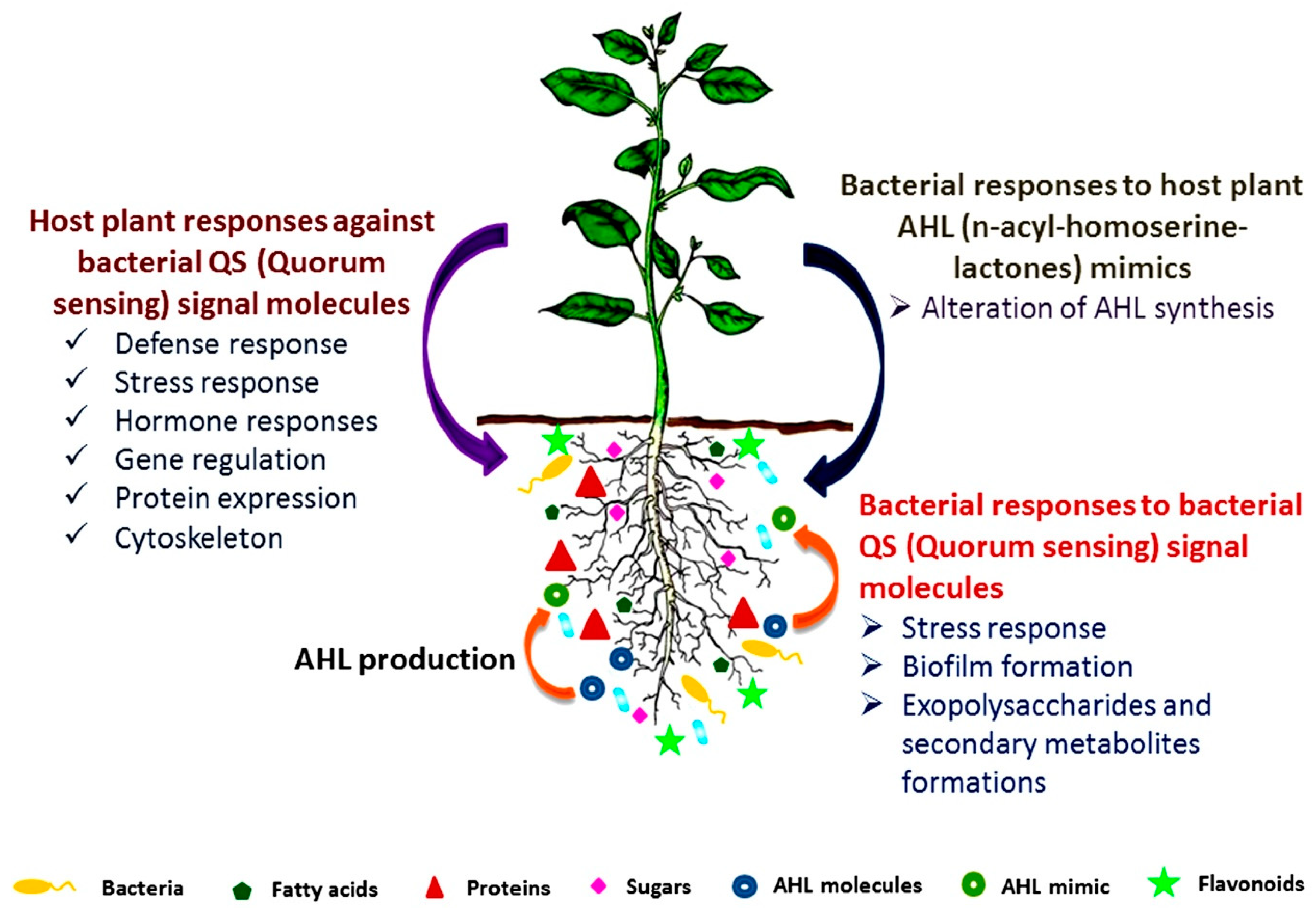 Host plant responses against bacterial QS (Quorum sensing) signal molecules
✓ Defense response
✓ Stress response
✓ Hormone responses
✓ Gene regulation
✓ Protein expression
✓ Cytoskeleton

Bacterial responses to host plant AHL (n-acyl-homoserine-lactones) mimics
➢ Alteration of AHL synthesis

Bacterial responses to bacterial QS (Quorum sensing) signal molecules
➢ Stress response
➢ Biofilm formation
➢ Exopolysaccharides and secondary metabolites formations

AHL production

Bacteria Fatty acids Proteins Sugars AHL molecules AHL mimic Flavonoids